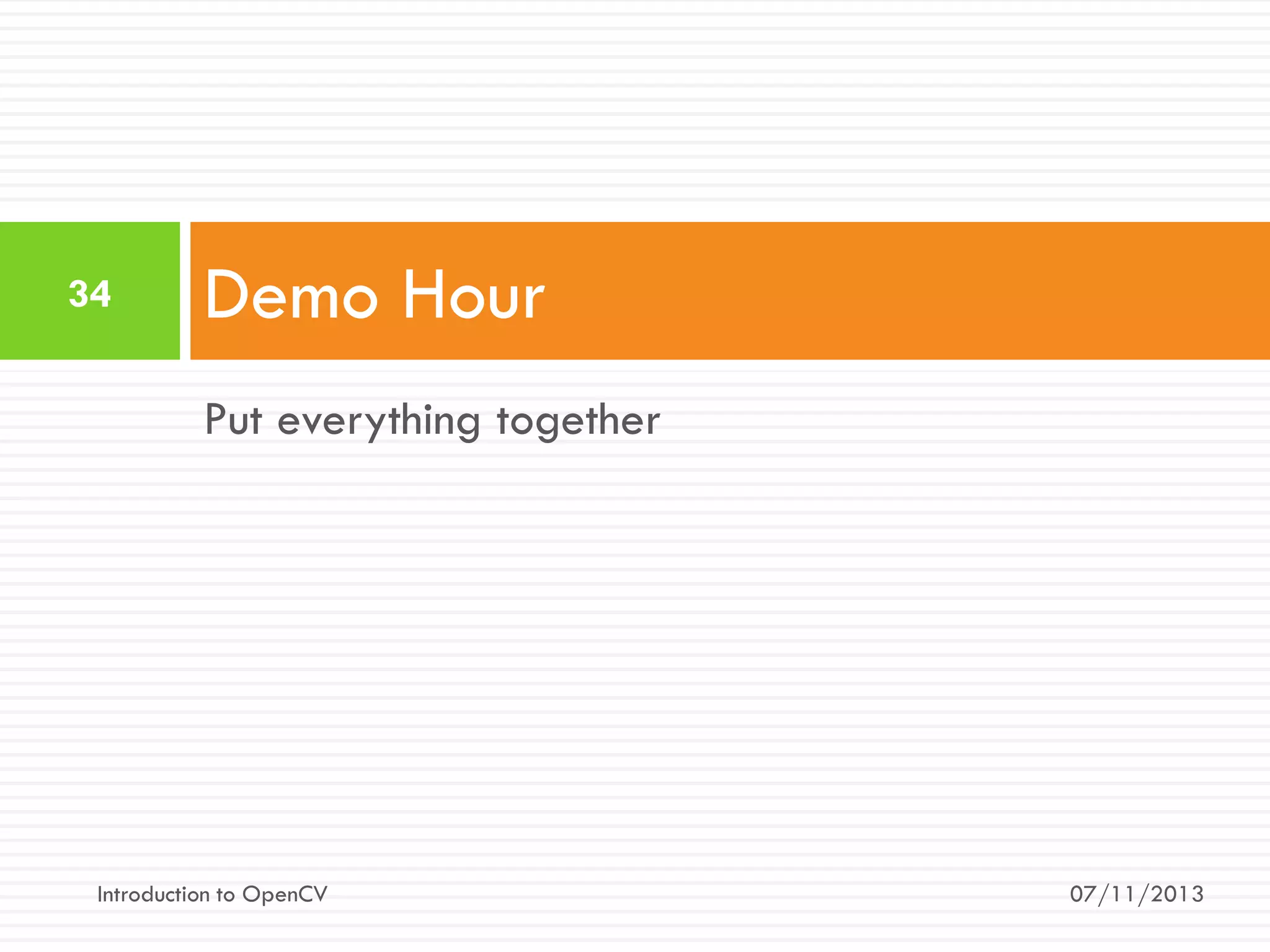 34

Demo Hour

Put everything together

Introduction to OpenCV

07/11/2013